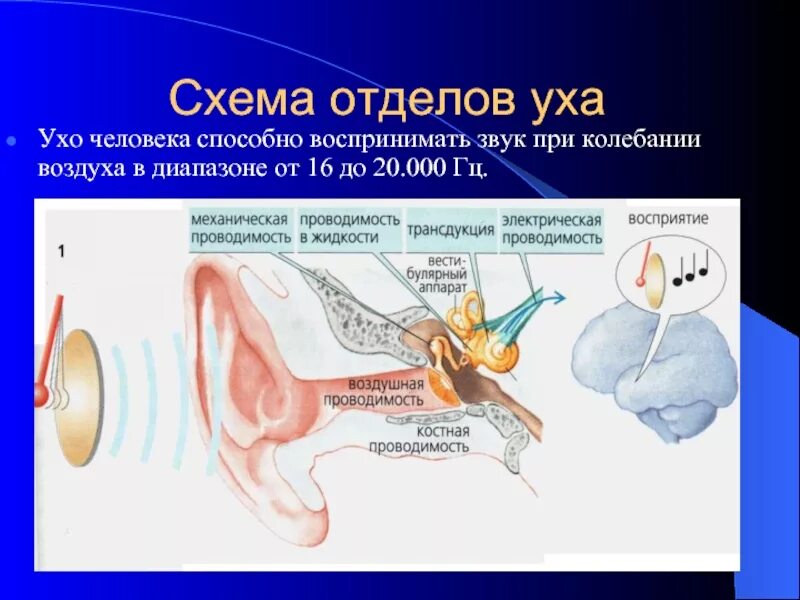 Схема отделов уха

Ухо человека способно воспринимать звук при колебании воздуха в диапазоне от 16 до 20.000 Гц.

1

механическая проводимость

проводимость в жидкости

трансдукция

электрическая проводимость

восприятие

вестибулярный аппарат

воздушная проводимость

костная проводимость